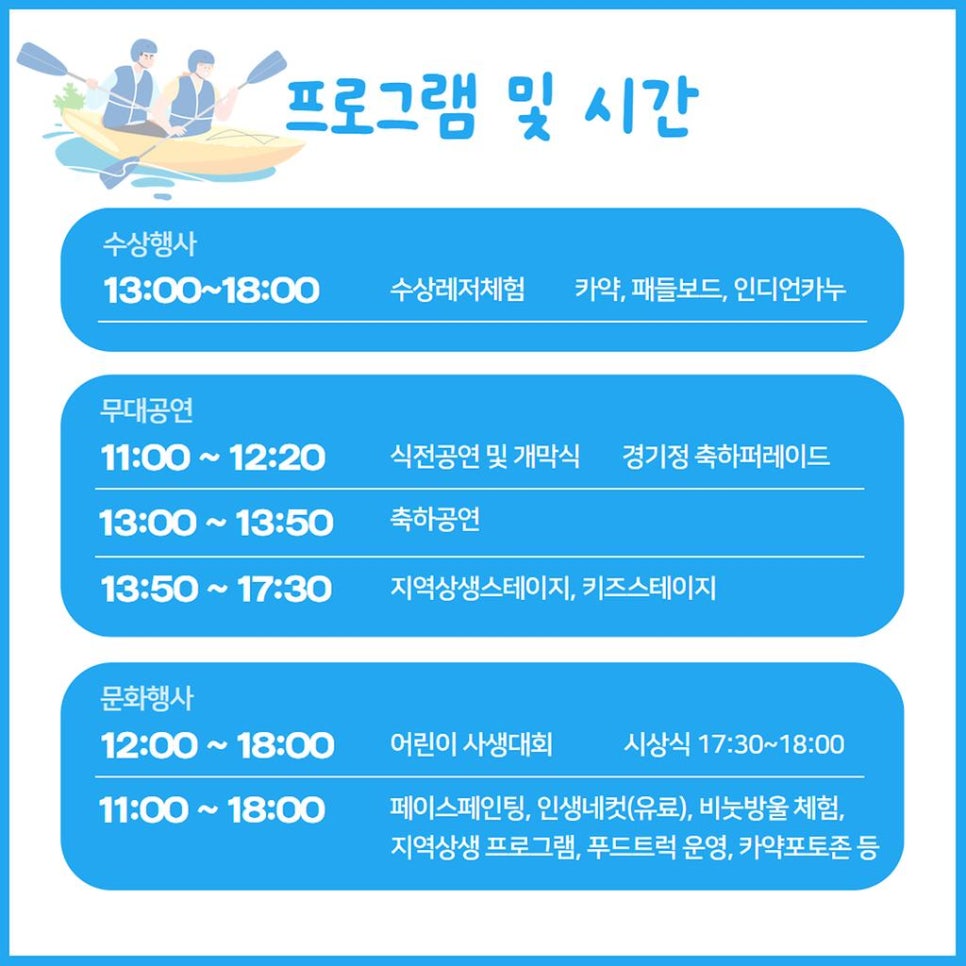 프로그램 및 시간

수상행사

13:00~18:00 수상레저체험 카약, 패들보드, 인디언카누

무대공연

11:00 ~ 12:20 식전공연 및 개막식 경기정 축하퍼레이드

13:00 ~ 13:50 축하공연

13:50 ~ 17:30 지역상생스테이지, 키즈스테이지

문화행사

12:00 ~ 18:00 어린이 사생대회 시상식 17:30~18:00

11:00 ~ 18:00 페이스페인팅, 인생네컷(유료), 비눗방울 체험, 지역상생 프로그램, 푸드트럭 운영, 카약포토존 등